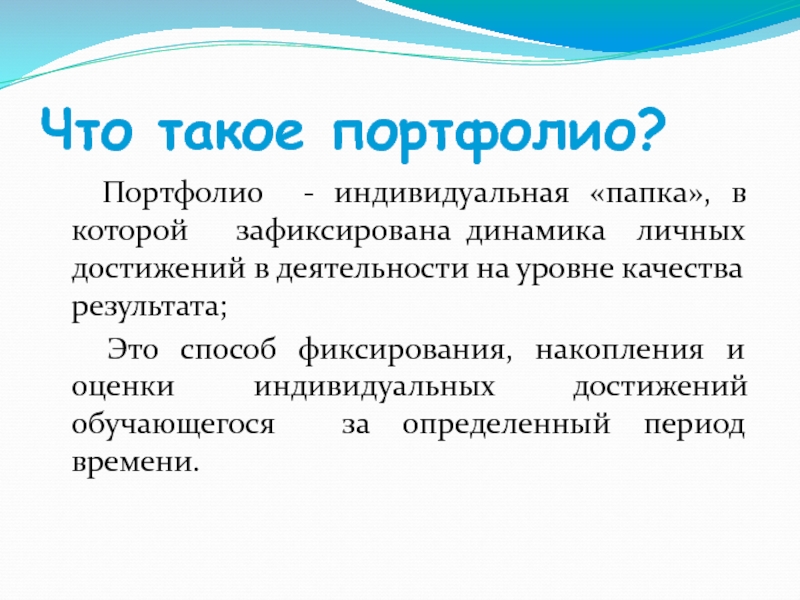 Что такое портфолио?

Портфолио - индивидуальная «папка», в которой зафиксирована динамика личных достижений в деятельности на уровне качества результата;

Это способ фиксирования, накопления и оценки индивидуальных достижений обучающегося за определенный период времени.